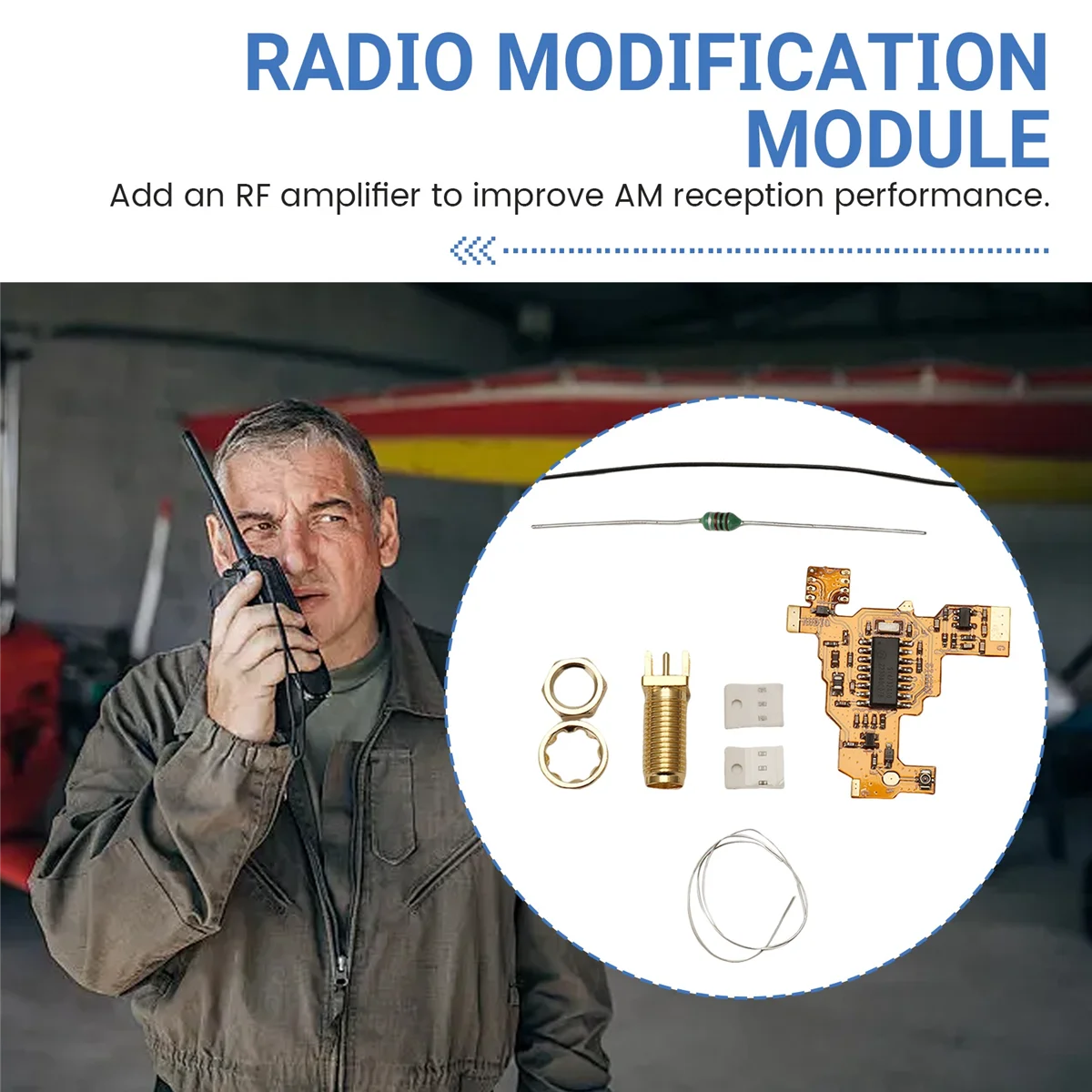 RADIO MODIFICATION MODULE

Add an RF amplifier to improve AM reception performance.